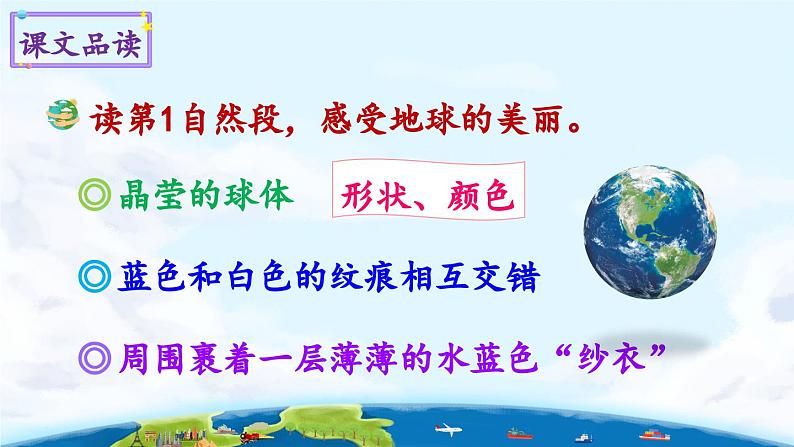 课文品读

读第1自然段，感受地球的美丽。

◎晶莹的球体 形状、颜色

◎蓝色和白色的纹痕相互交错

◎周围裹着一层薄薄的水蓝色“纱衣”